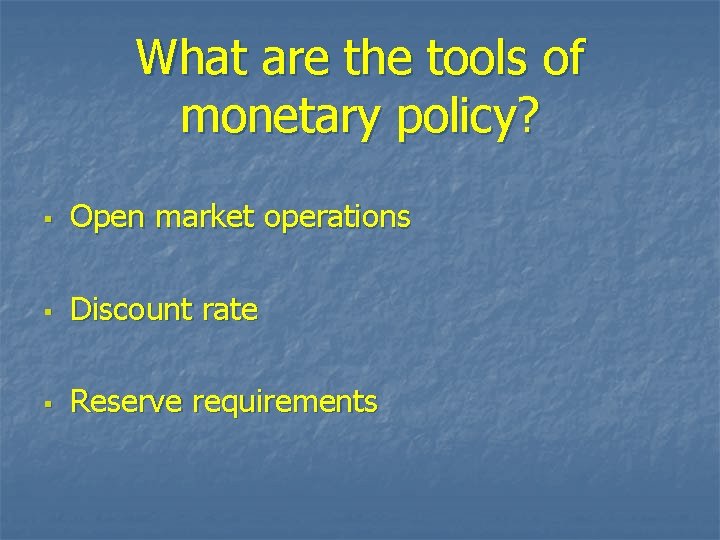 What are the tools of monetary policy?

▪ Open market operations

▪ Discount rate

▪ Reserve requirements